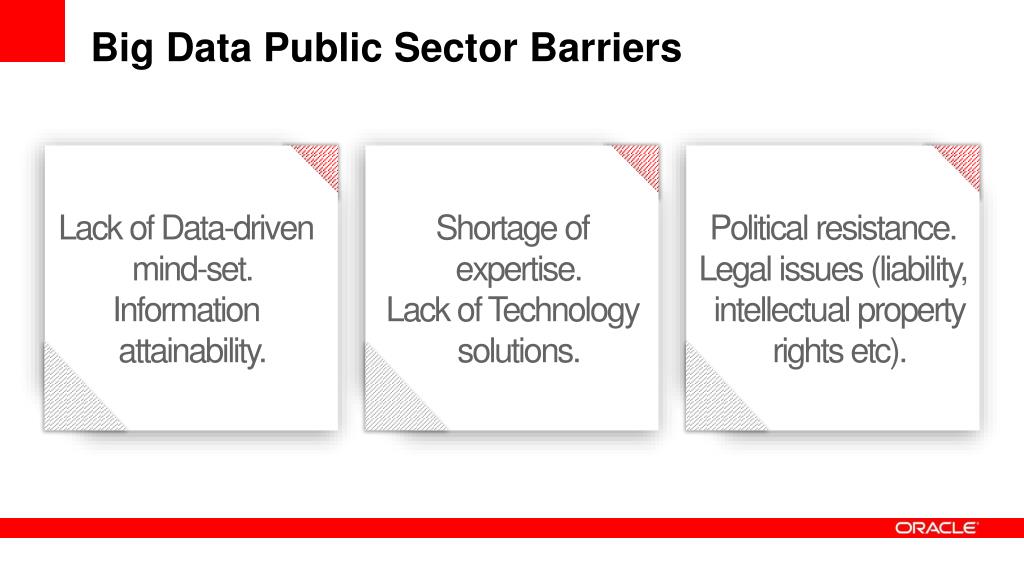 Big Data Public Sector Barriers

Lack of Data-driven mind-set.
Information attainability.

Shortage of expertise.
Lack of Technology solutions.

Political resistance.
Legal issues (liability, intellectual property rights etc).

ORACLE